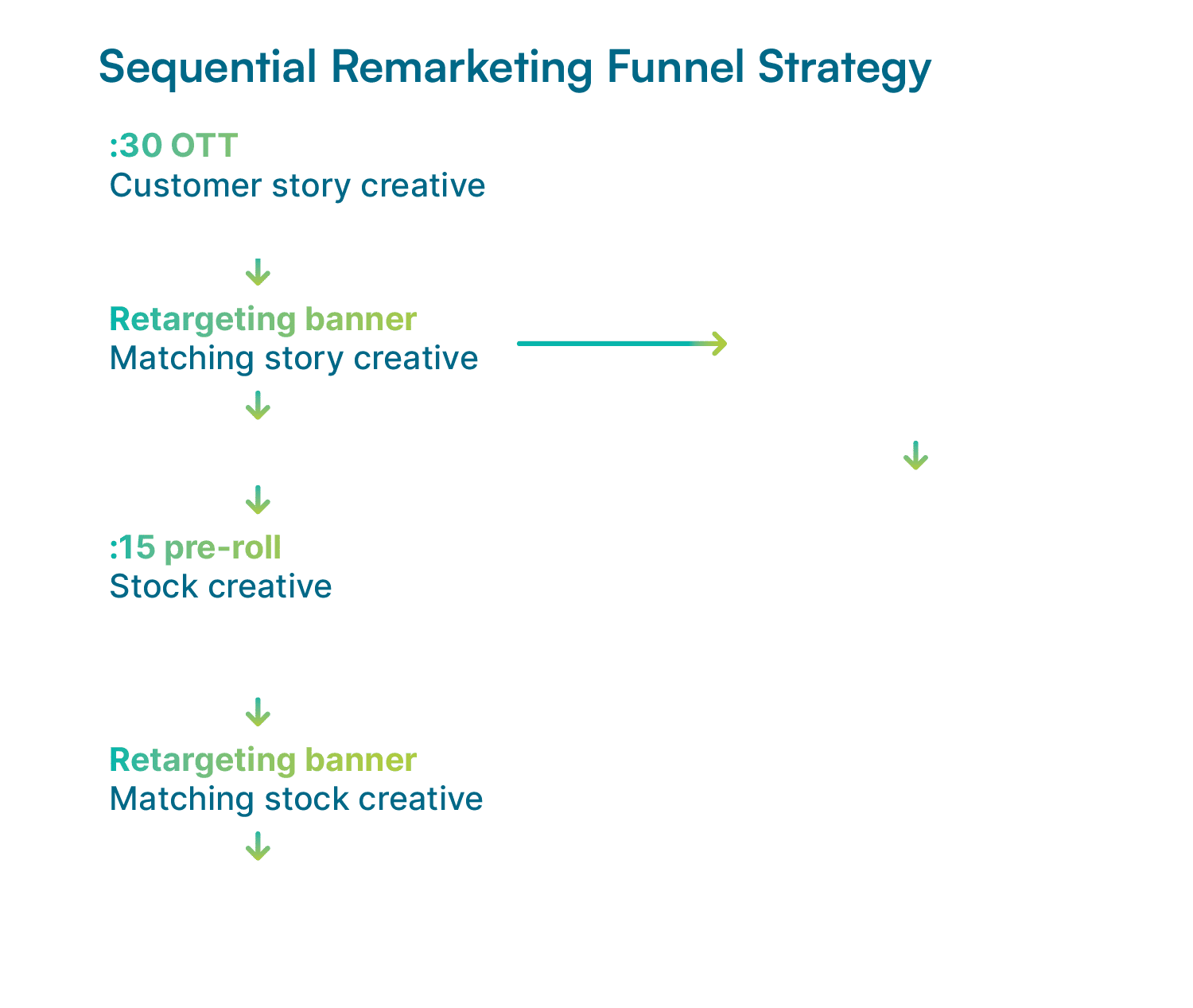 Sequential Remarketing Funnel Strategy

:30 OTT
Customer story creative

Retargeting banner
Matching story creative

:15 pre-roll
Stock creative

Retargeting banner
Matching stock creative